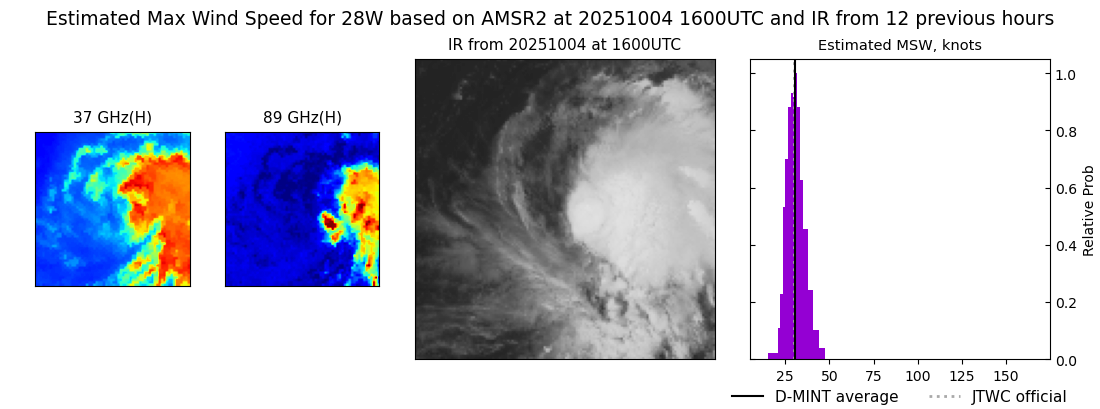 Estimated Max Wind Speed for 28W based on AMSR2 at 20251004 1600UTC and IR from 12 previous hours

37 GHz(H)

89 GHz(H)

IR from 20251004 at 1600UTC

Estimated MSW, knots

1.0
0.8
0.6
0.4
0.2
0.0

Relative Prob

25 50 75 100 125 150

D-MINT average
JTWC official